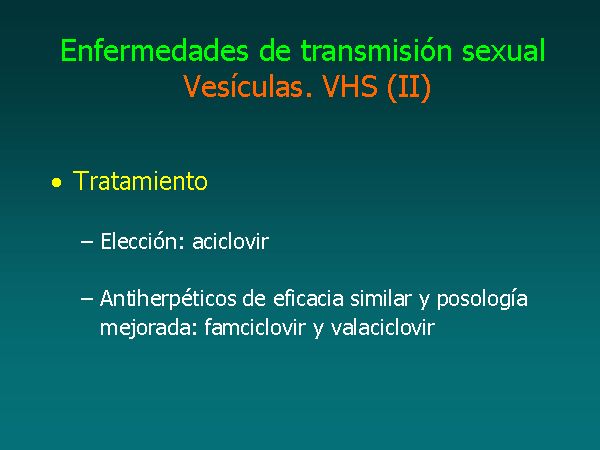 Enfermedades de transmisión sexual
Vesículas. VHS (II)

• Tratamiento

– Elección: aciclovir

– Antiherpéticos de eficacia similar y posología mejorada: famciclovir y valaciclovir